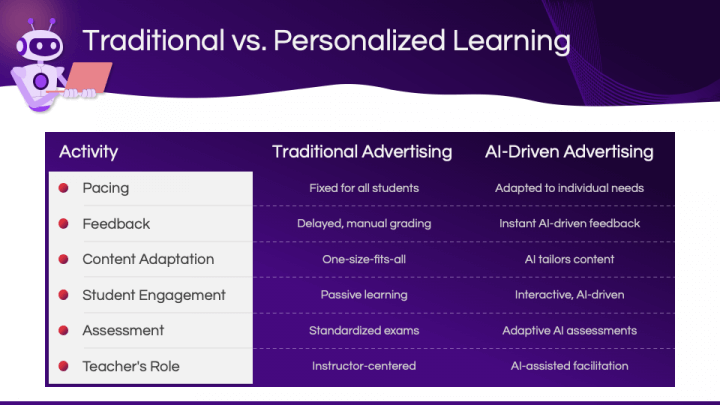 Traditional vs. Personalized Learning

| Activity | Traditional Advertising | AI-Driven Advertising |
|---|---|---|
| Pacing | Fixed for all students | Adapted to individual needs |
| Feedback | Delayed, manual grading | Instant AI-driven feedback |
| Content Adaptation | One-size-fits-all | AI tailors content |
| Student Engagement | Passive learning | Interactive, AI-driven |
| Assessment | Standardized exams | Adaptive AI assessments |
| Teacher's Role | Instructor-centered | AI-assisted facilitation |